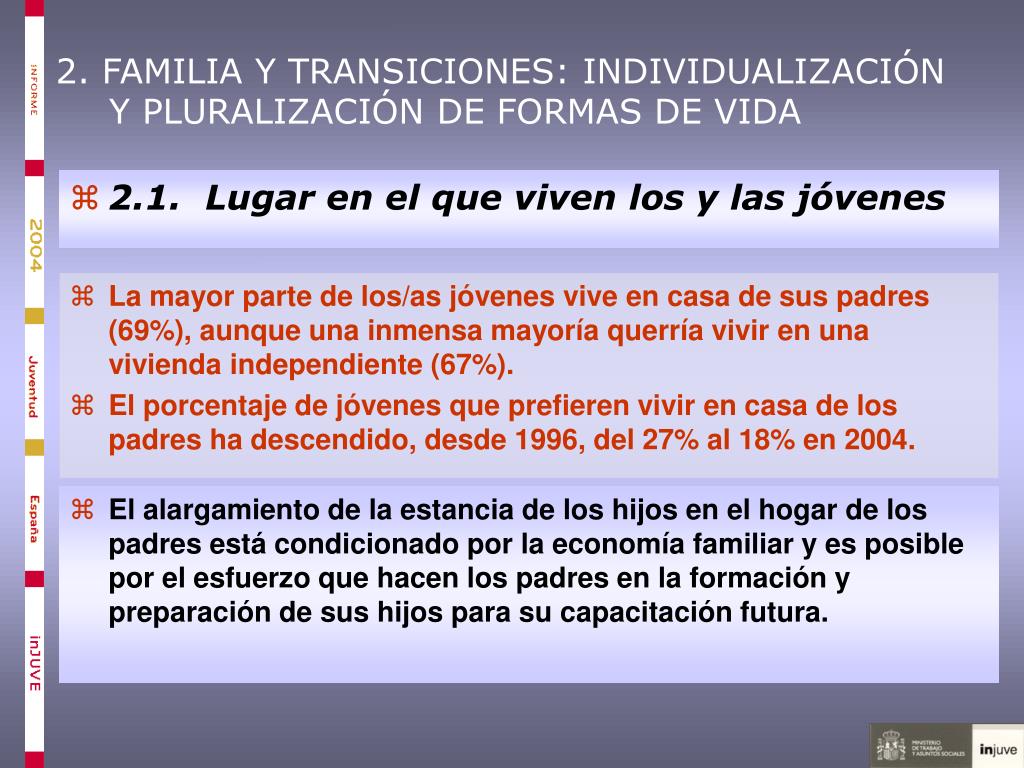 INFORME

2004

Juventud

España

inJUVE

2. FAMILIA Y TRANSICIONES: INDIVIDUALIZACIÓN Y PLURALIZACIÓN DE FORMAS DE VIDA

⌘ 2.1. Lugar en el que viven los y las jóvenes

⌘ La mayor parte de los/as jóvenes vive en casa de sus padres (69%), aunque una inmensa mayoría querría vivir en una vivienda independiente (67%).

⌘ El porcentaje de jóvenes que prefieren vivir en casa de los padres ha descendido, desde 1996, del 27% al 18% en 2004.

⌘ El alargamiento de la estancia de los hijos en el hogar de los padres está condicionado por la economía familiar y es posible por el esfuerzo que hacen los padres en la formación y preparación de sus hijos para su capacitación futura.

MINISTERIO DE TRABAJO Y ASUNTOS SOCIALES

injuve